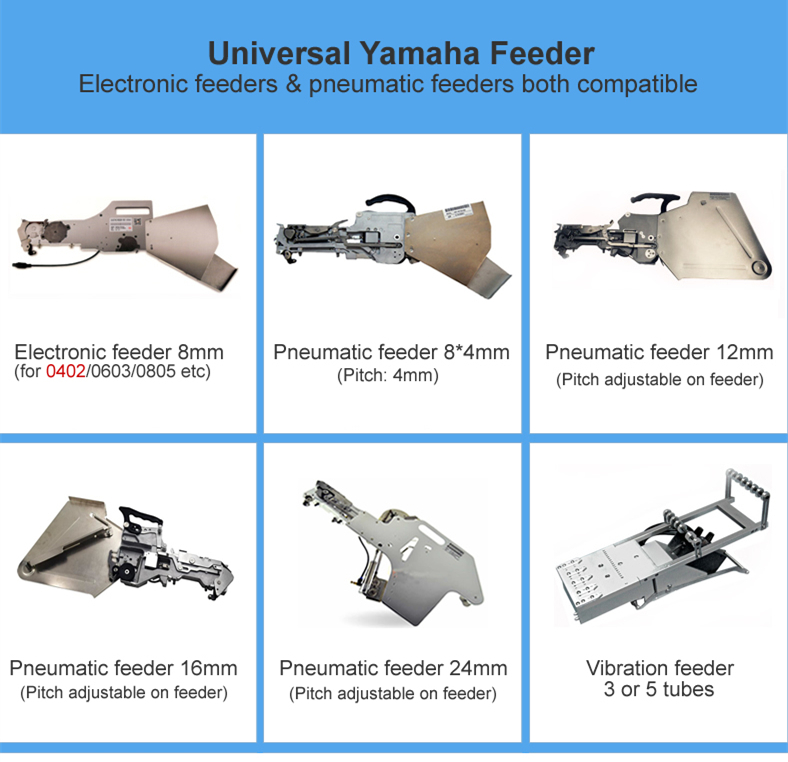 Universal Yamaha Feeder
Electronic feeders & pneumatic feeders both compatible

Electronic feeder 8mm
(for 0402/0603/0805 etc)

Pneumatic feeder 8*4mm
(Pitch: 4mm)

Pneumatic feeder 12mm
(Pitch adjustable on feeder)

Pneumatic feeder 16mm
(Pitch adjustable on feeder)

Pneumatic feeder 24mm
(Pitch adjustable on feeder)

Vibration feeder
3 or 5 tubes